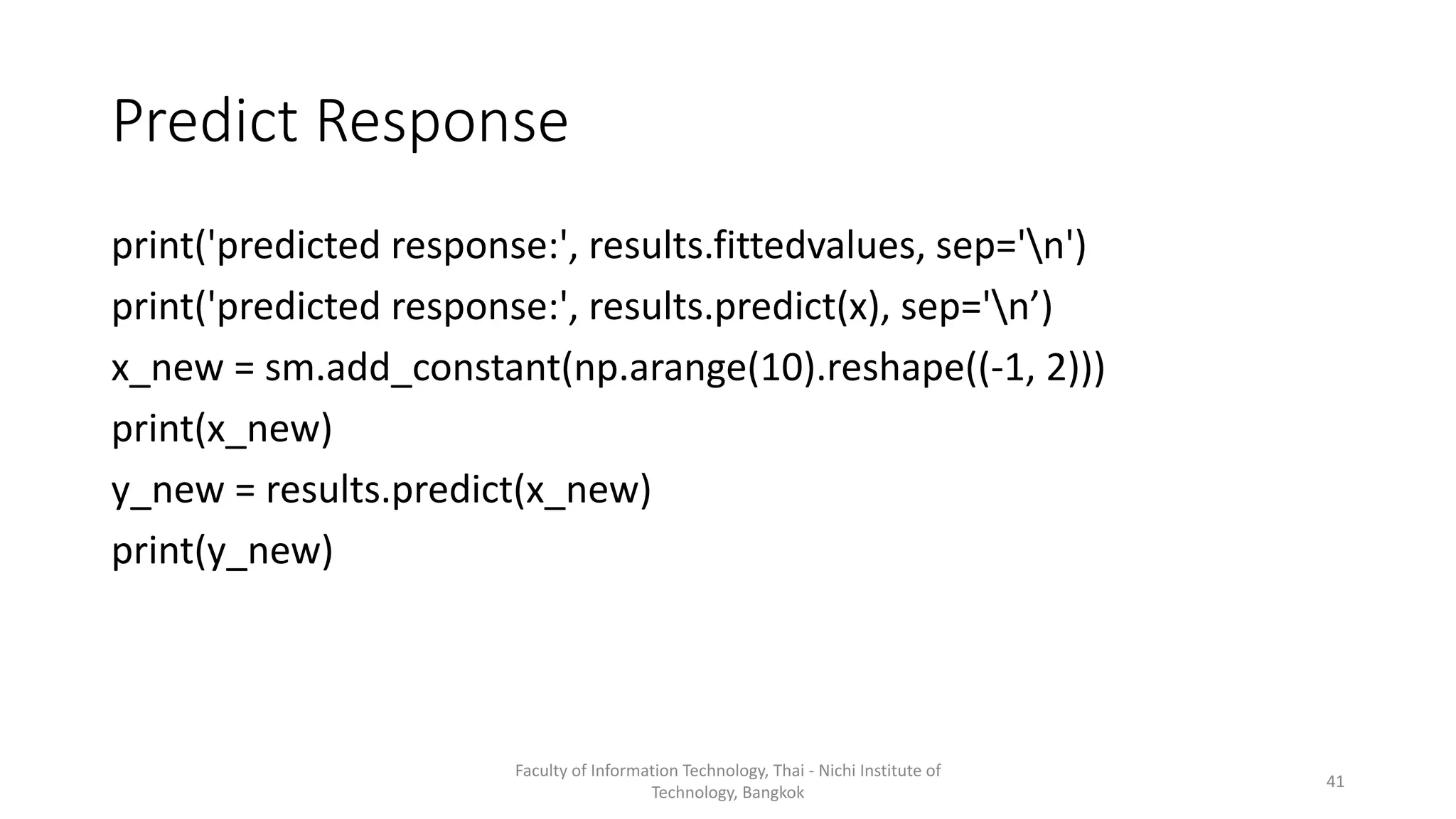 Predict Response

print('predicted response:', results.fittedvalues, sep='\n')

print('predicted response:', results.predict(x), sep='\n’)

x_new = sm.add_constant(np.arange(10).reshape((-1, 2)))

print(x_new)

y_new = results.predict(x_new)

print(y_new)

Faculty of Information Technology, Thai - Nichi Institute of Technology, Bangkok

41